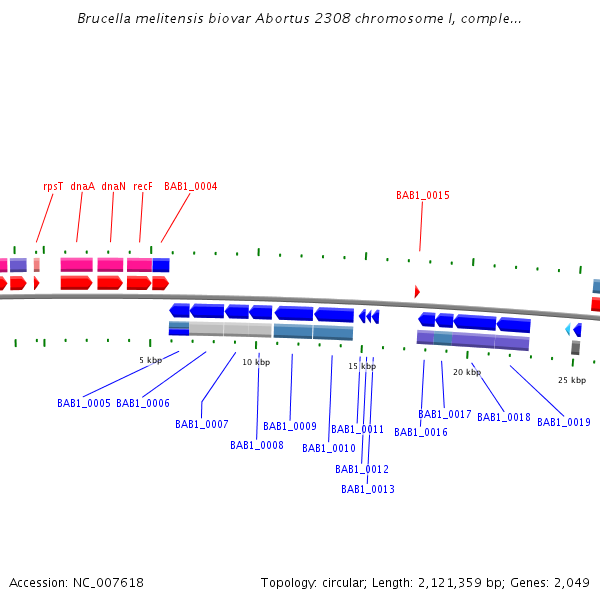 Brucella melitensis biovar Abortus 2308 chromosome I, comple...

rpsT dnaA dnaN recF BAB1_0004

BAB1_0015

5 kbp

10 kbp

15 kbp

20 kbp

25 kbp

BAB1_0005 BAB1_0006

BAB1_0007

BAB1_0008

BAB1_0009

BAB1_0010

BAB1_0011

BAB1_0012

BAB1_0013

BAB1_0016

BAB1_0017

BAB1_0018

BAB1_0019

Accession: NC_007618

Topology: circular; Length: 2,121,359 bp; Genes: 2,049